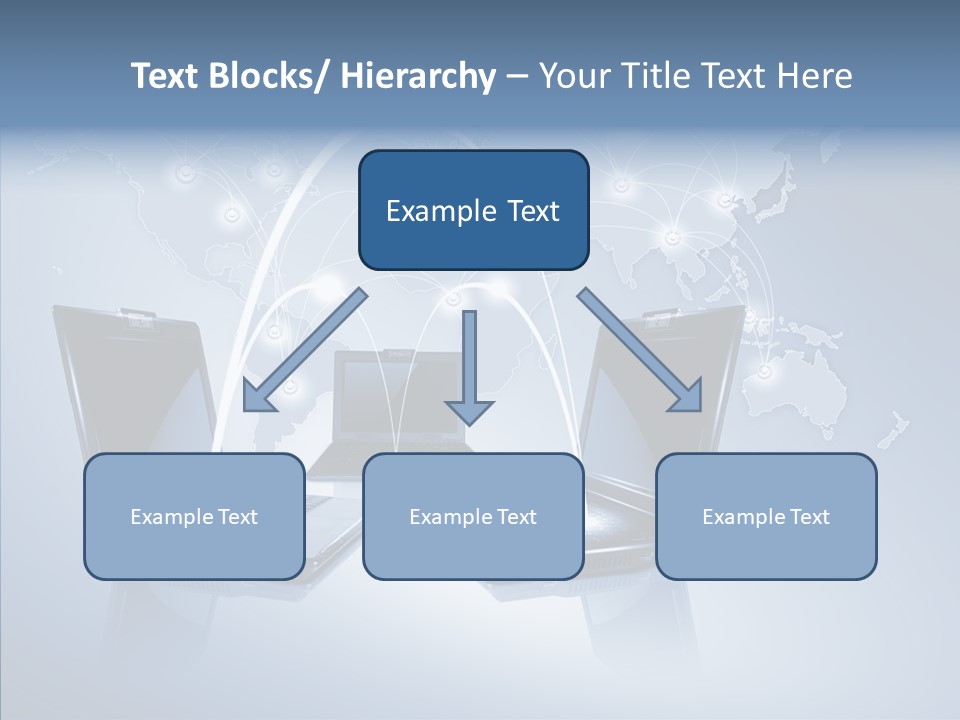 Text Blocks/ Hierarchy – Your Title Text Here

Example Text

Example Text

Example Text

Example Text